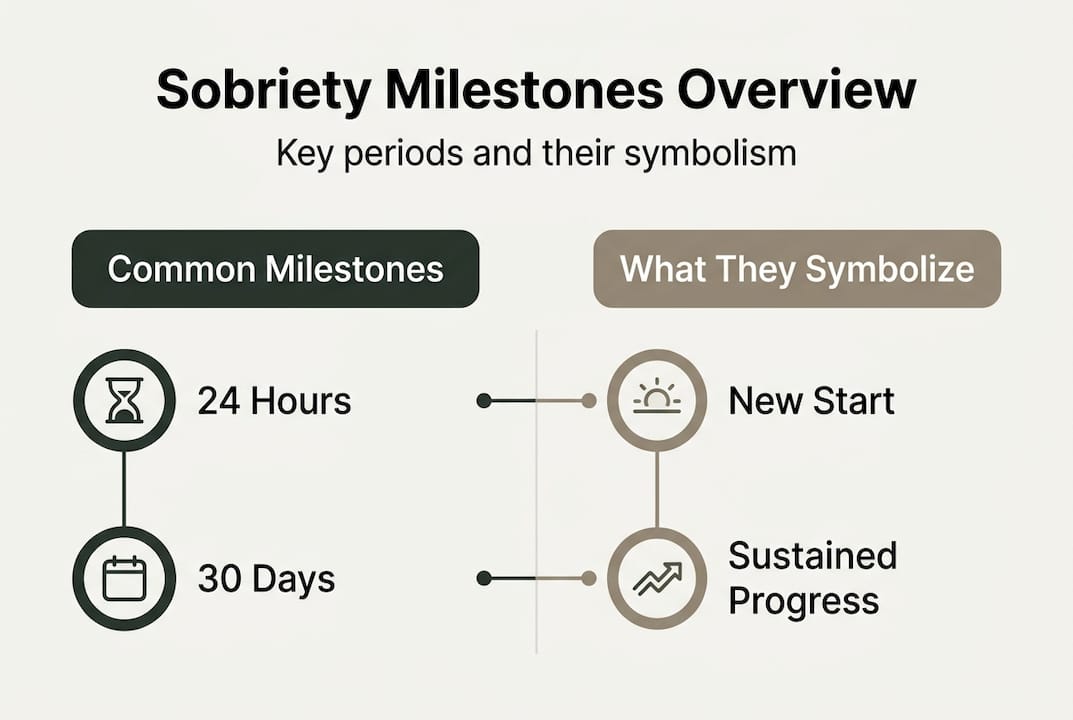 Sobriety Milestones Overview

Key periods and their symbolism

Common Milestones

24 Hours

30 Days

What They Symbolize

New Start

Sustained Progress